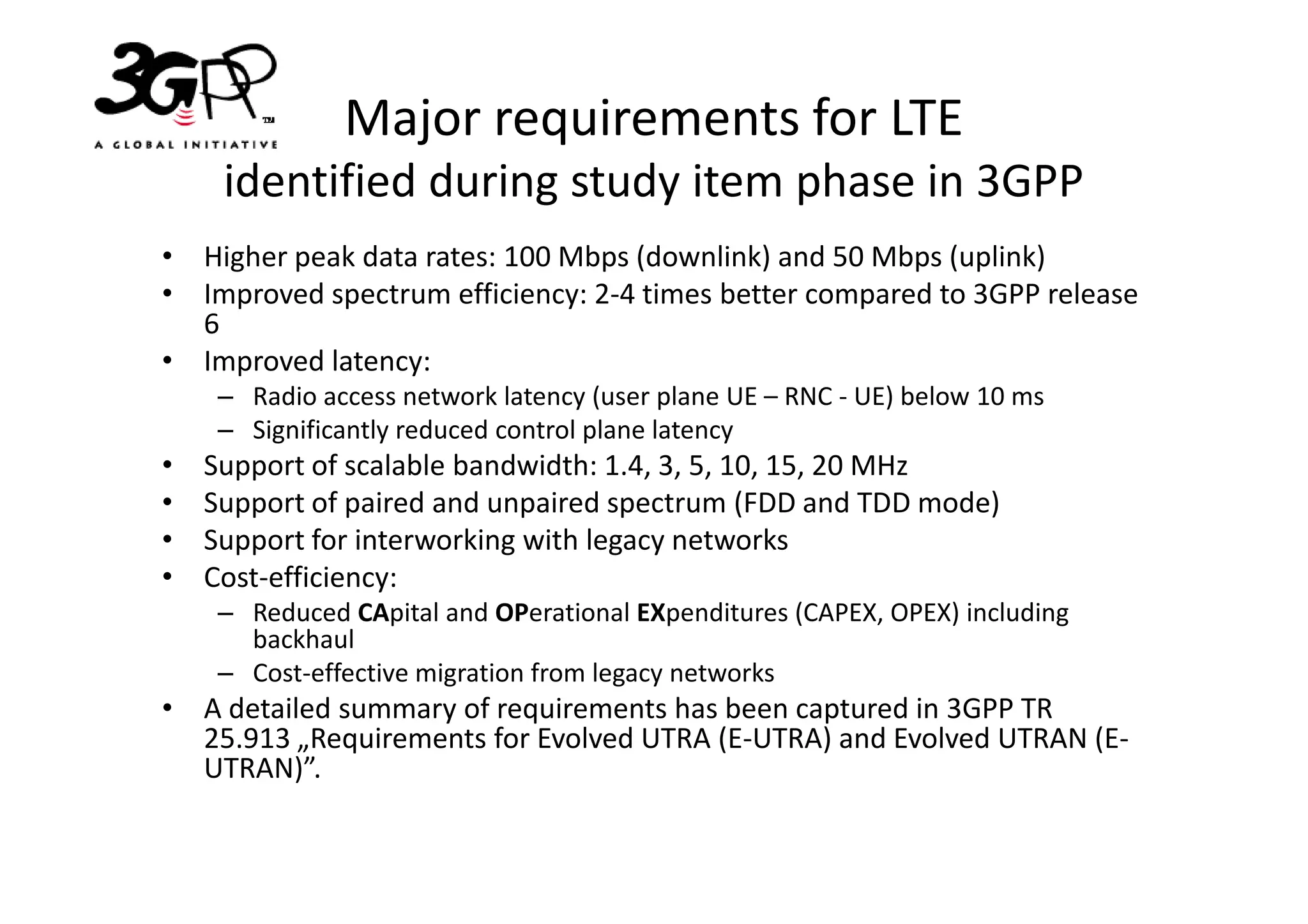 3GPP™
A GLOBAL INITIATIVE

Major requirements for LTE identified during study item phase in 3GPP

• Higher peak data rates: 100 Mbps (downlink) and 50 Mbps (uplink)
• Improved spectrum efficiency: 2-4 times better compared to 3GPP release 6
• Improved latency:
– Radio access network latency (user plane UE – RNC - UE) below 10 ms
– Significantly reduced control plane latency
• Support of scalable bandwidth: 1.4, 3, 5, 10, 15, 20 MHz
• Support of paired and unpaired spectrum (FDD and TDD mode)
• Support for interworking with legacy networks
• Cost-efficiency:
– Reduced CApital and OPerational EXpenditures (CAPEX, OPEX) including backhaul
– Cost-effective migration from legacy networks
• A detailed summary of requirements has been captured in 3GPP TR 25.913 „Requirements for Evolved UTRA (E-UTRA) and Evolved UTRAN (E-UTRAN)”.